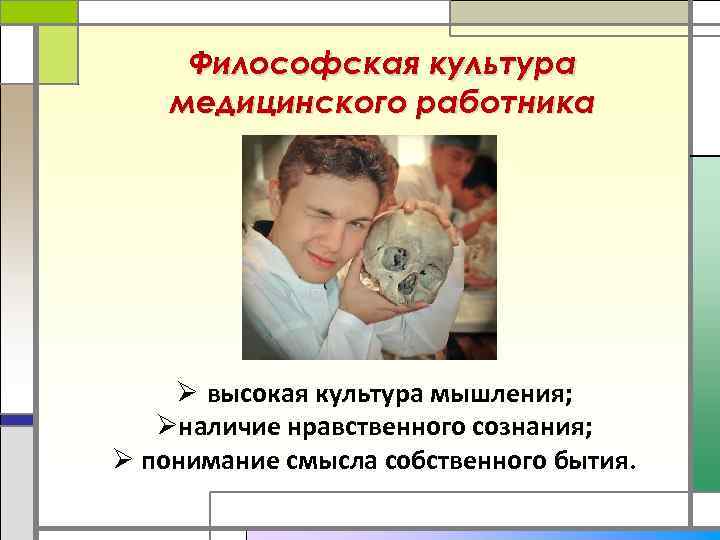 Философская культура медицинского работника

➢ высокая культура мышления;
➢наличие нравственного сознания;
➢ понимание смысла собственного бытия.